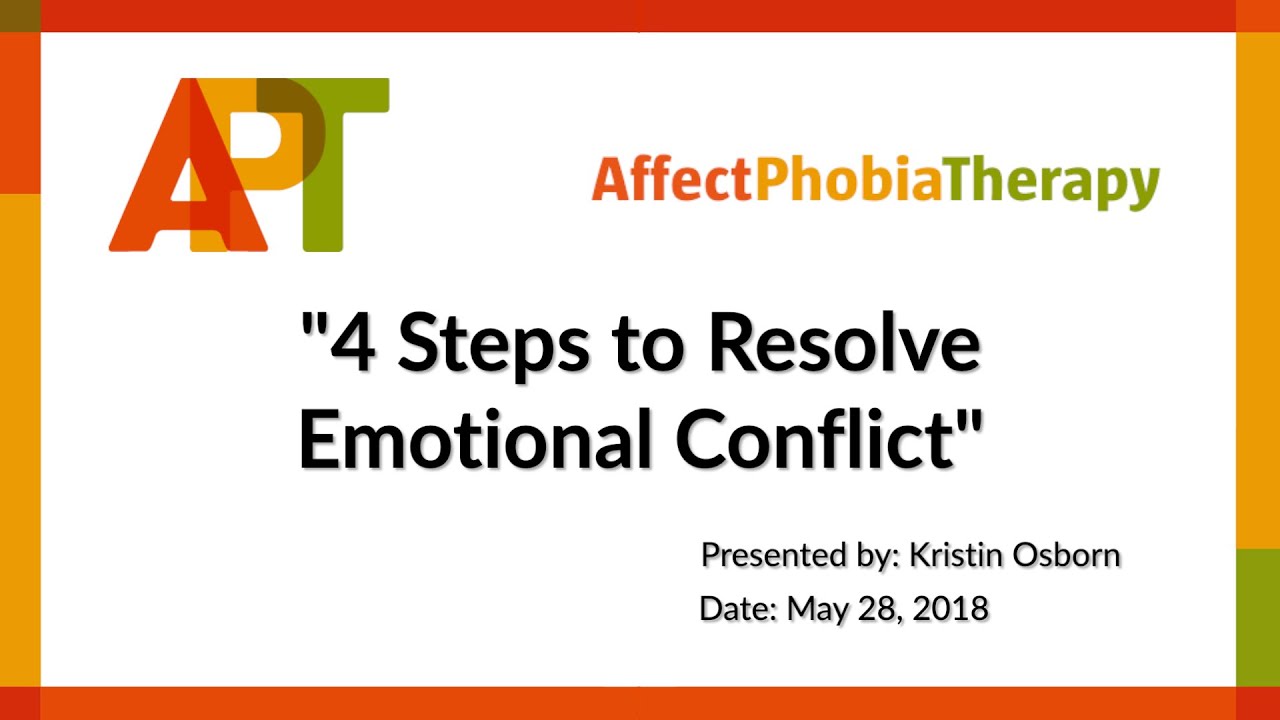 APT

AffectPhobiaTherapy

"4 Steps to Resolve Emotional Conflict"

Presented by: Kristin Osborn

Date: May 28, 2018